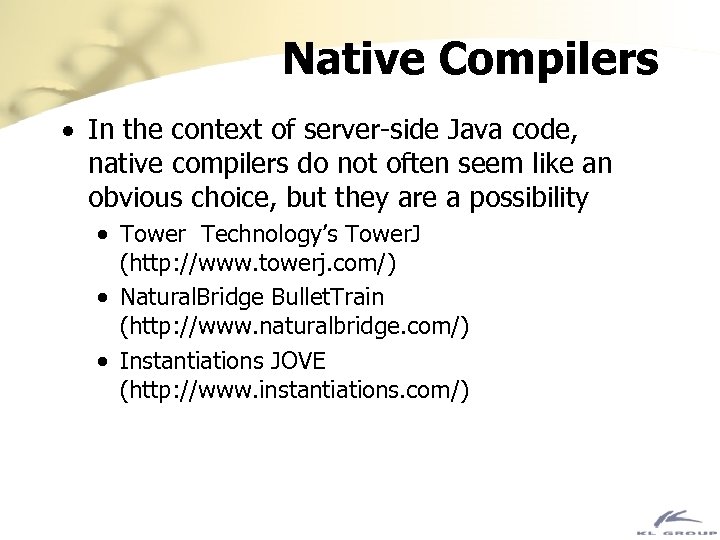 Native Compilers

• In the context of server-side Java code, native compilers do not often seem like an obvious choice, but they are a possibility

• Tower Technology's TowerJ (http://www.towerj.com/)

• NaturalBridge BulletTrain (http://www.naturalbridge.com/)

• Instantiations JOVE (http://www.instantiations.com/)

KL GROUP